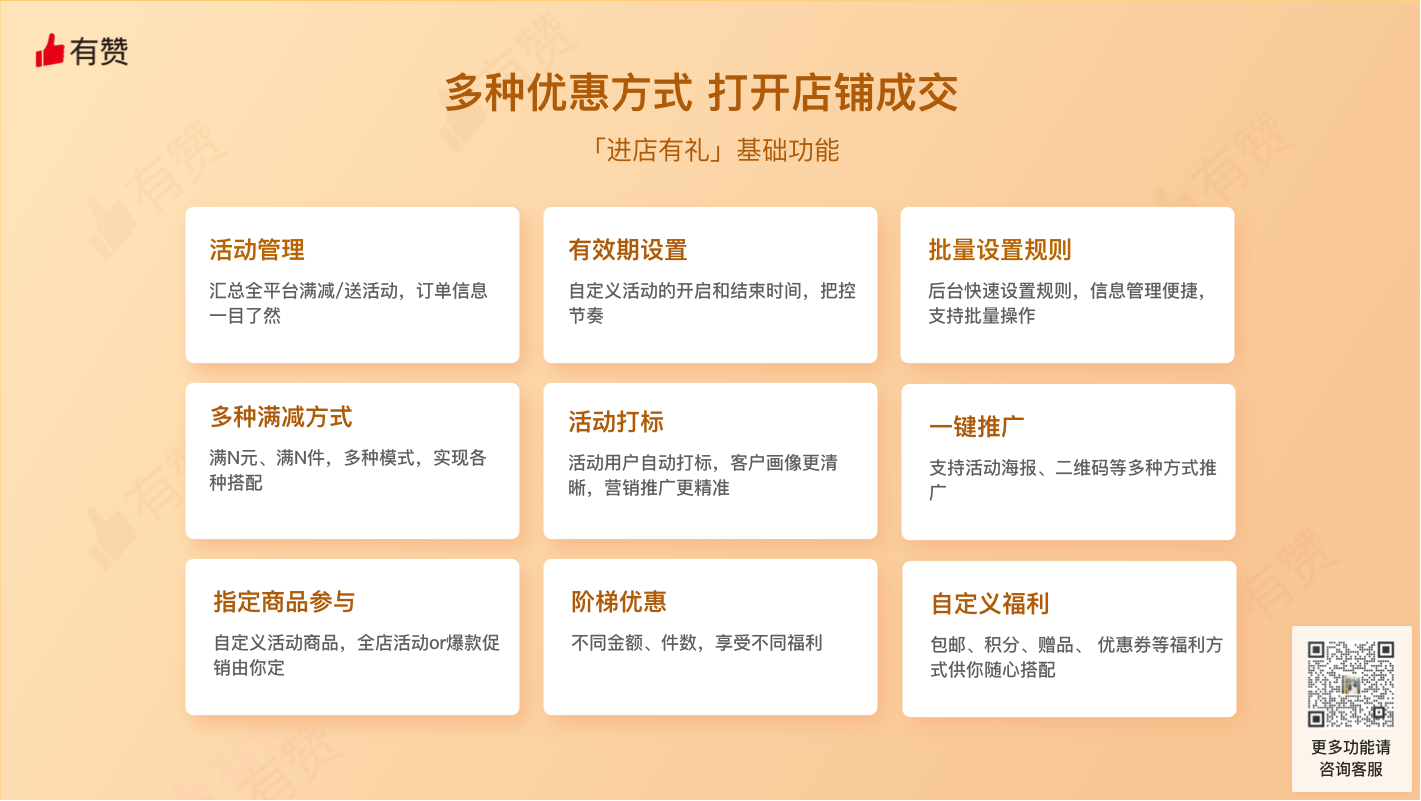 有赞

多种优惠方式 打开店铺成交

「进店有礼」基础功能

活动管理

汇总全平台满减/送活动，订单信息一目了然

有效期设置

自定义活动的开启和结束时间，把控节奏

批量设置规则

后台快速设置规则，信息管理便捷，支持批量操作

多种满减方式

满N元、满N件，多种模式，实现各种搭配

活动打标

活动用户自动打标，客户画像更清晰，营销推广更精准

一键推广

支持活动海报、二维码等多种方式推广

指定商品参与

自定义活动商品，全店活动or爆款促销由你定

阶梯优惠

不同金额、件数，享受不同福利

自定义福利

包邮、积分、赠品、 优惠券等福利方式供你随心搭配

更多功能请咨询客服